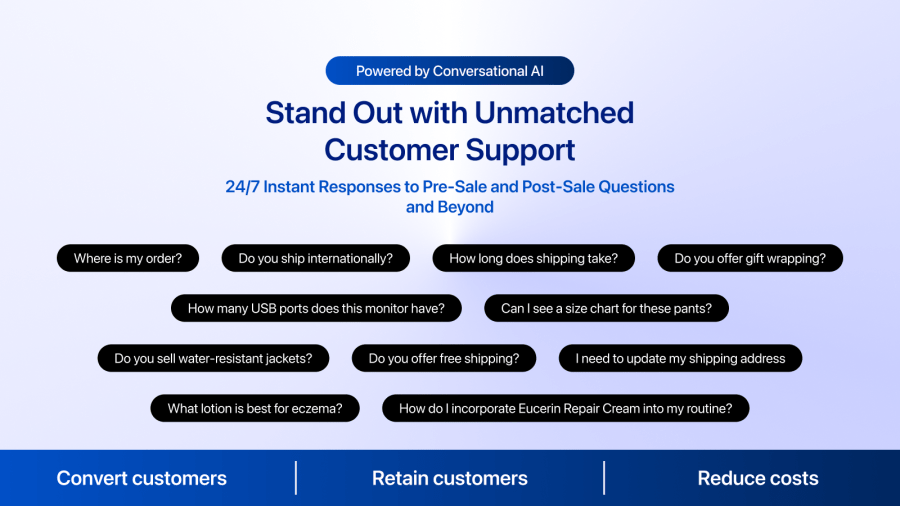 Powered by Conversational AI

Stand Out with Unmatched Customer Support

24/7 Instant Responses to Pre-Sale and Post-Sale Questions and Beyond

Where is my order?

Do you ship internationally?

How long does shipping take?

Do you offer gift wrapping?

How many USB ports does this monitor have?

Can I see a size chart for these pants?

Do you sell water-resistant jackets?

Do you offer free shipping?

I need to update my shipping address

What lotion is best for eczema?

How do I incorporate Eucerin Repair Cream into my routine?

Convert customers

Retain customers

Reduce costs